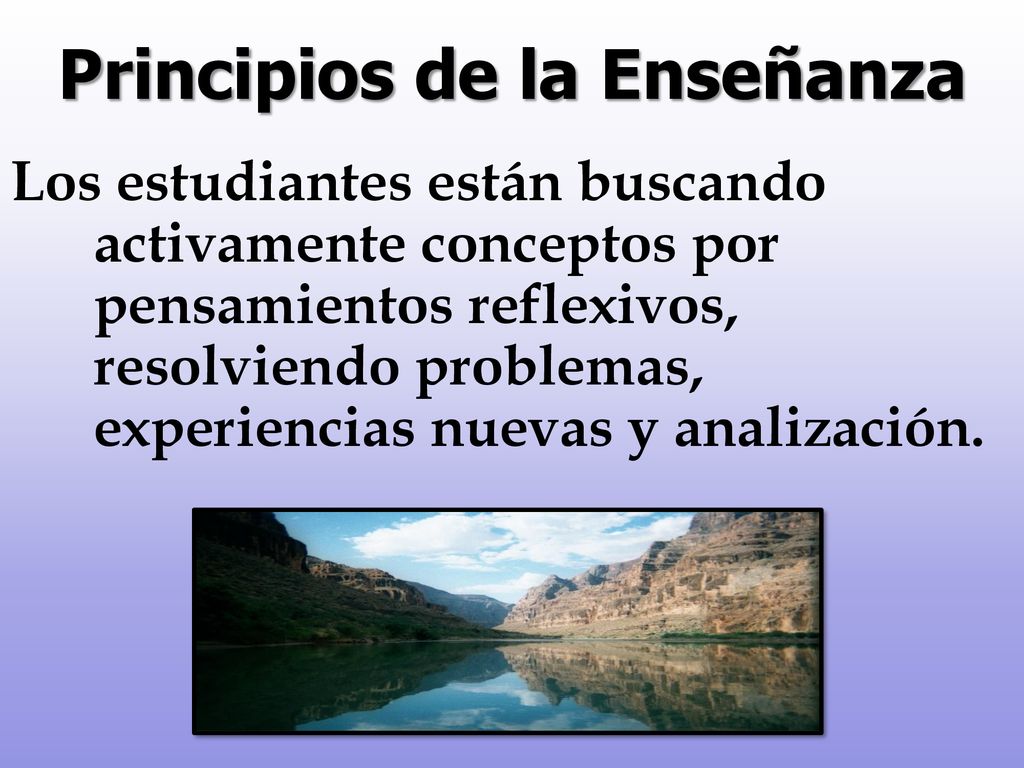 Principios de la Enseñanza

Los estudiantes están buscando activamente conceptos por pensamientos reflexivos, resolviendo problemas, experiencias nuevas y analización.